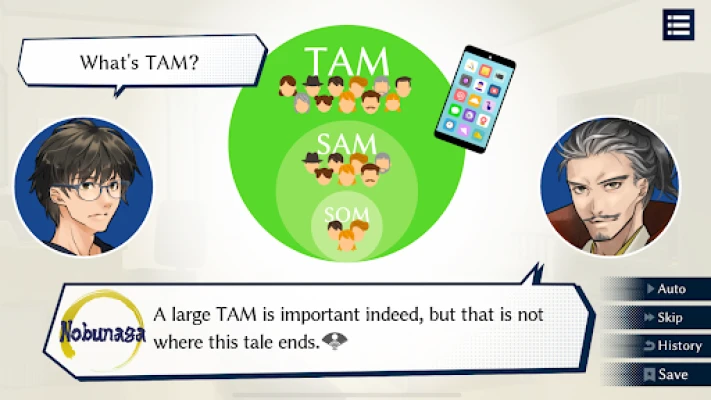 What's TAM?

TAM

SAM

SOM

Nobunaga

A large TAM is important indeed, but that is not where this tale ends.

Auto

Skip

History

Save